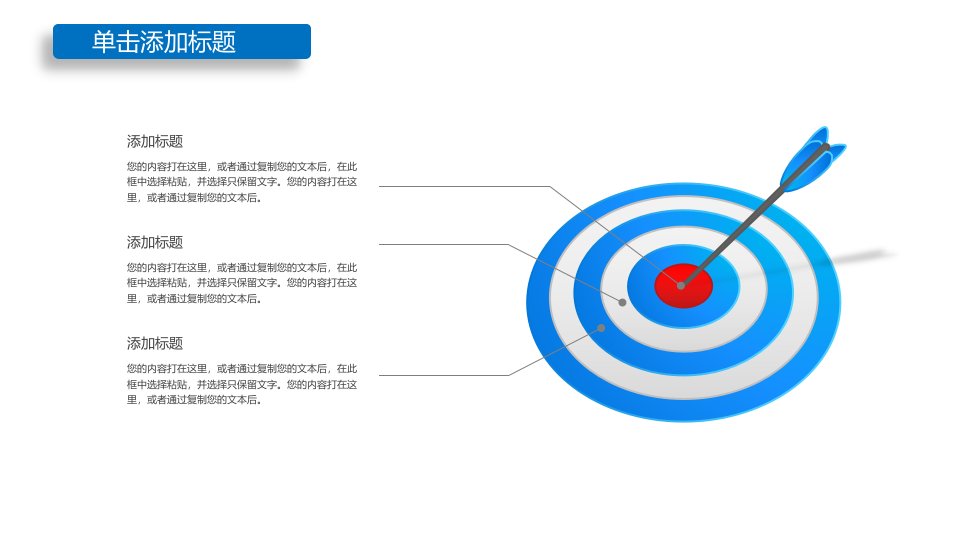 单击添加标题

添加标题

您的内容打在这里，或者通过复制您的文本后，在此框中选择粘贴，并选择只保留文字。您的内容打在这里，或者通过复制您的文本后。

添加标题

您的内容打在这里，或者通过复制您的文本后，在此框中选择粘贴，并选择只保留文字。您的内容打在这里，或者通过复制您的文本后。

添加标题

您的内容打在这里，或者通过复制您的文本后，在此框中选择粘贴，并选择只保留文字。您的内容打在这里，或者通过复制您的文本后。